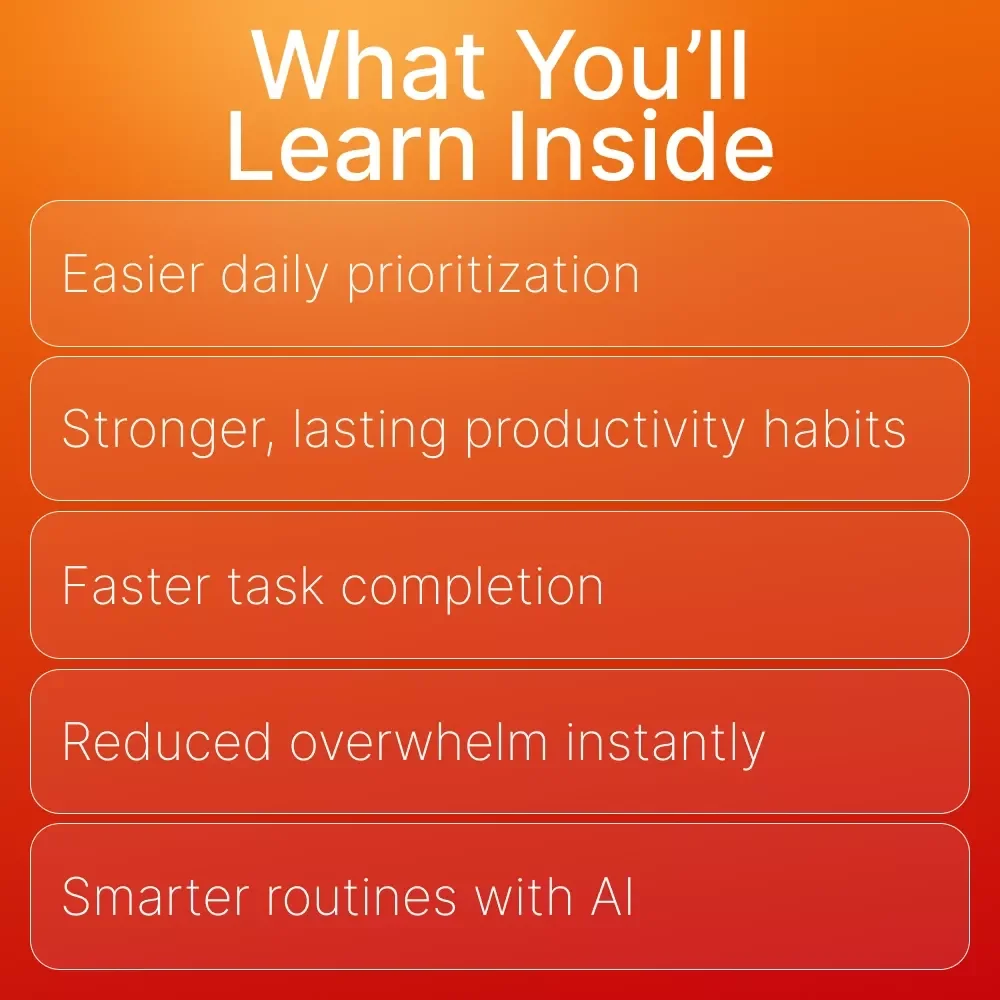 What You’ll Learn Inside

Easier daily prioritization

Stronger, lasting productivity habits

Faster task completion

Reduced overwhelm instantly

Smarter routines with AI